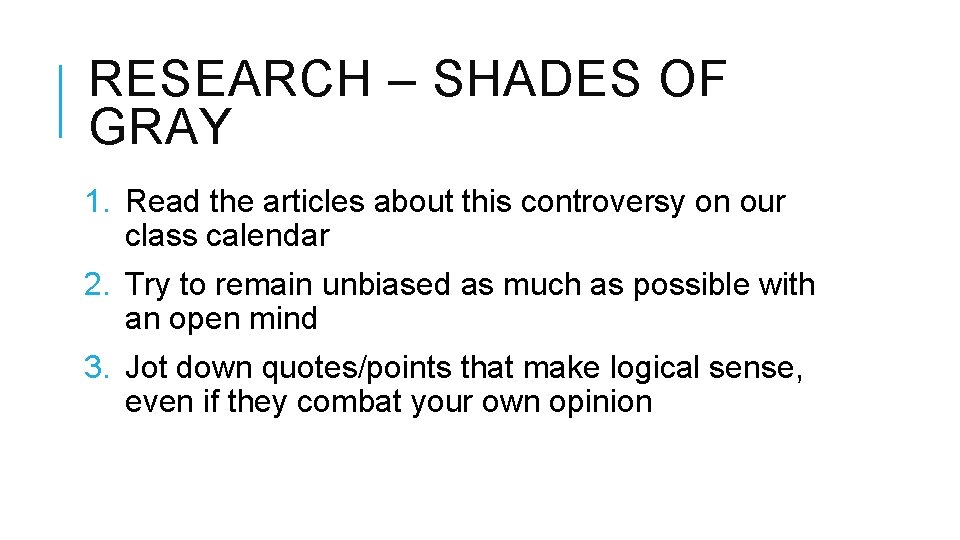 RESEARCH – SHADES OF GRAY

1. Read the articles about this controversy on our class calendar
2. Try to remain unbiased as much as possible with an open mind
3. Jot down quotes/points that make logical sense, even if they combat your own opinion